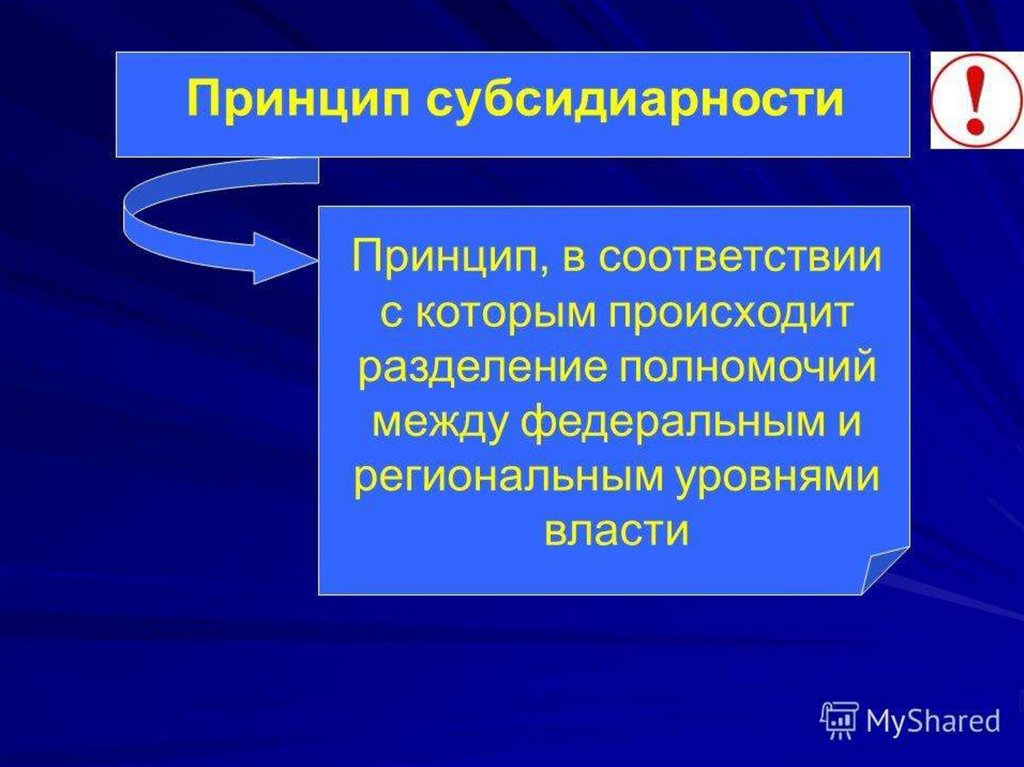 Принцип субсидиарности

!

Принцип, в соответствии с которым происходит разделение полномочий между федеральным и региональным уровнями власти

MyShared